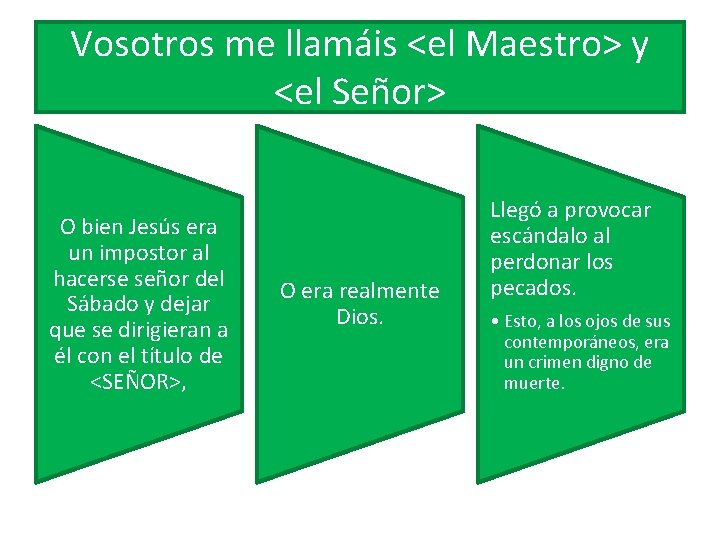 Vosotros me llamáis <el Maestro> y <el Señor>

O bien Jesús era un impostor al hacerse señor del Sábado y dejar que se dirigieran a él con el título de <SEÑOR>,

O era realmente Dios.

Llegó a provocar escándalo al perdonar los pecados.

• Esto, a los ojos de sus contemporáneos, era un crimen digno de muerte.